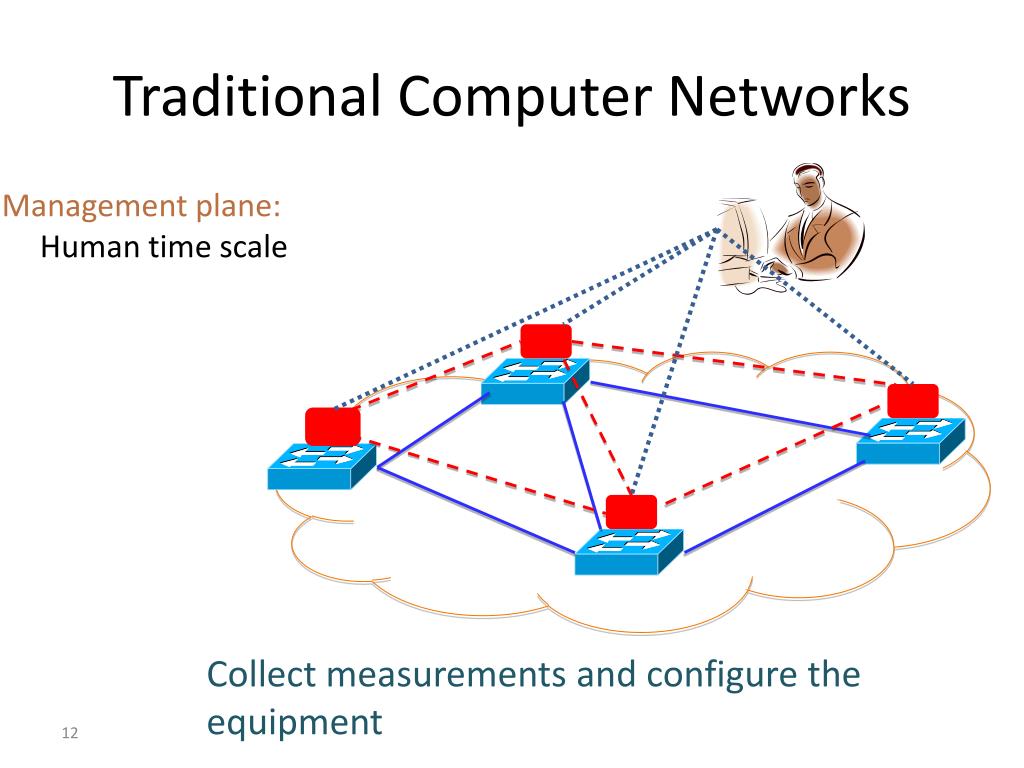 Traditional Computer Networks

Management plane:
Human time scale

Collect measurements and configure the equipment

12